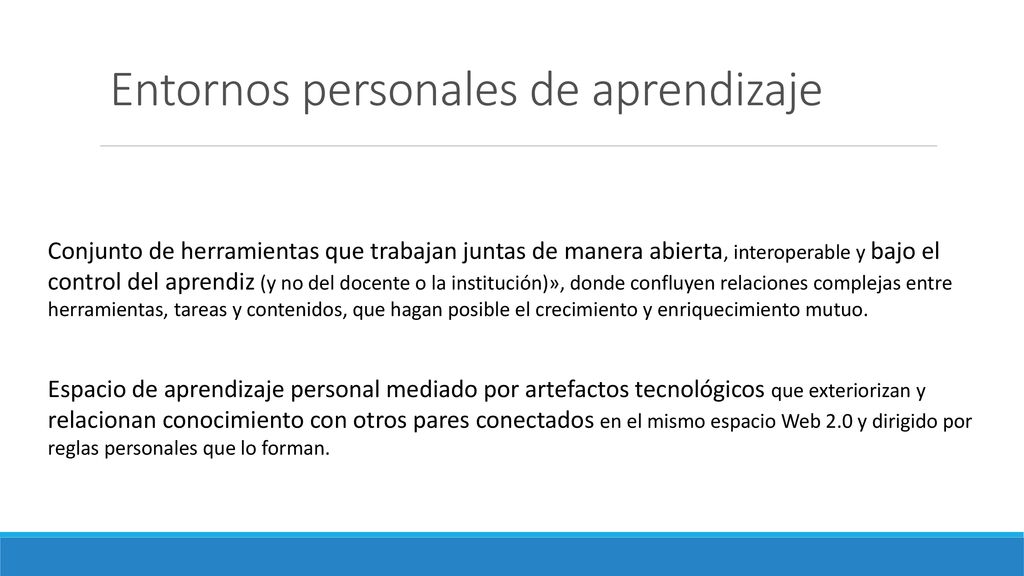 Entornos personales de aprendizaje

Conjunto de herramientas que trabajan juntas de manera abierta, interoperable y bajo el control del aprendiz (y no del docente o la institución)», donde confluyen relaciones complejas entre herramientas, tareas y contenidos, que hagan posible el crecimiento y enriquecimiento mutuo.

Espacio de aprendizaje personal mediado por artefactos tecnológicos que exteriorizan y relacionan conocimiento con otros pares conectados en el mismo espacio Web 2.0 y dirigido por reglas personales que lo forman.